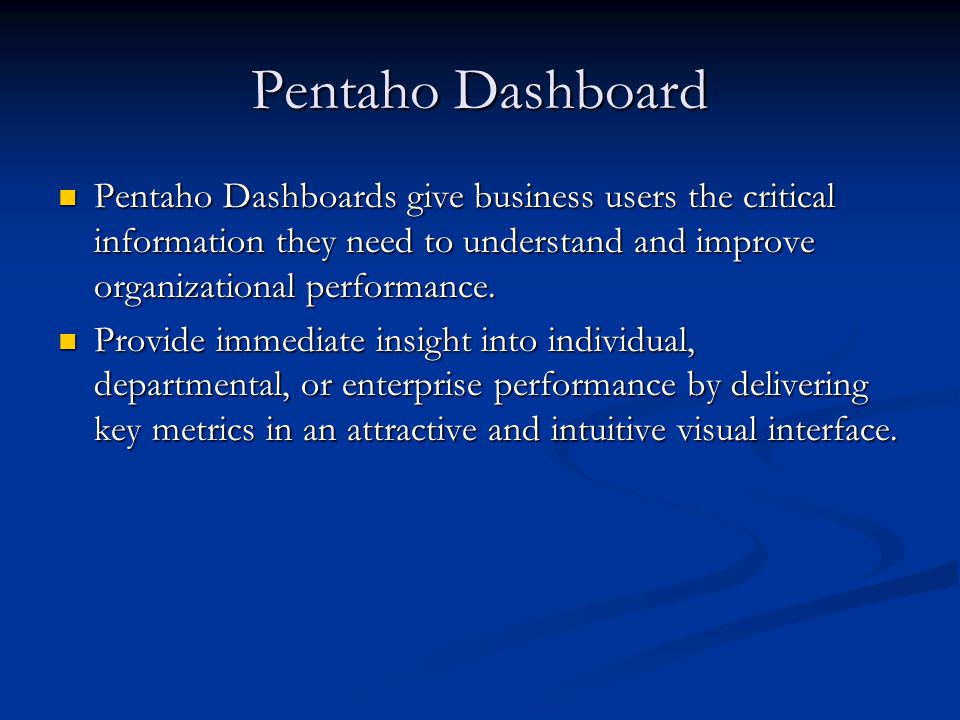 Pentaho Dashboard

Pentaho Dashboards give business users the critical information they need to understand and improve organizational performance.

Provide immediate insight into individual, departmental, or enterprise performance by delivering key metrics in an attractive and intuitive visual interface.